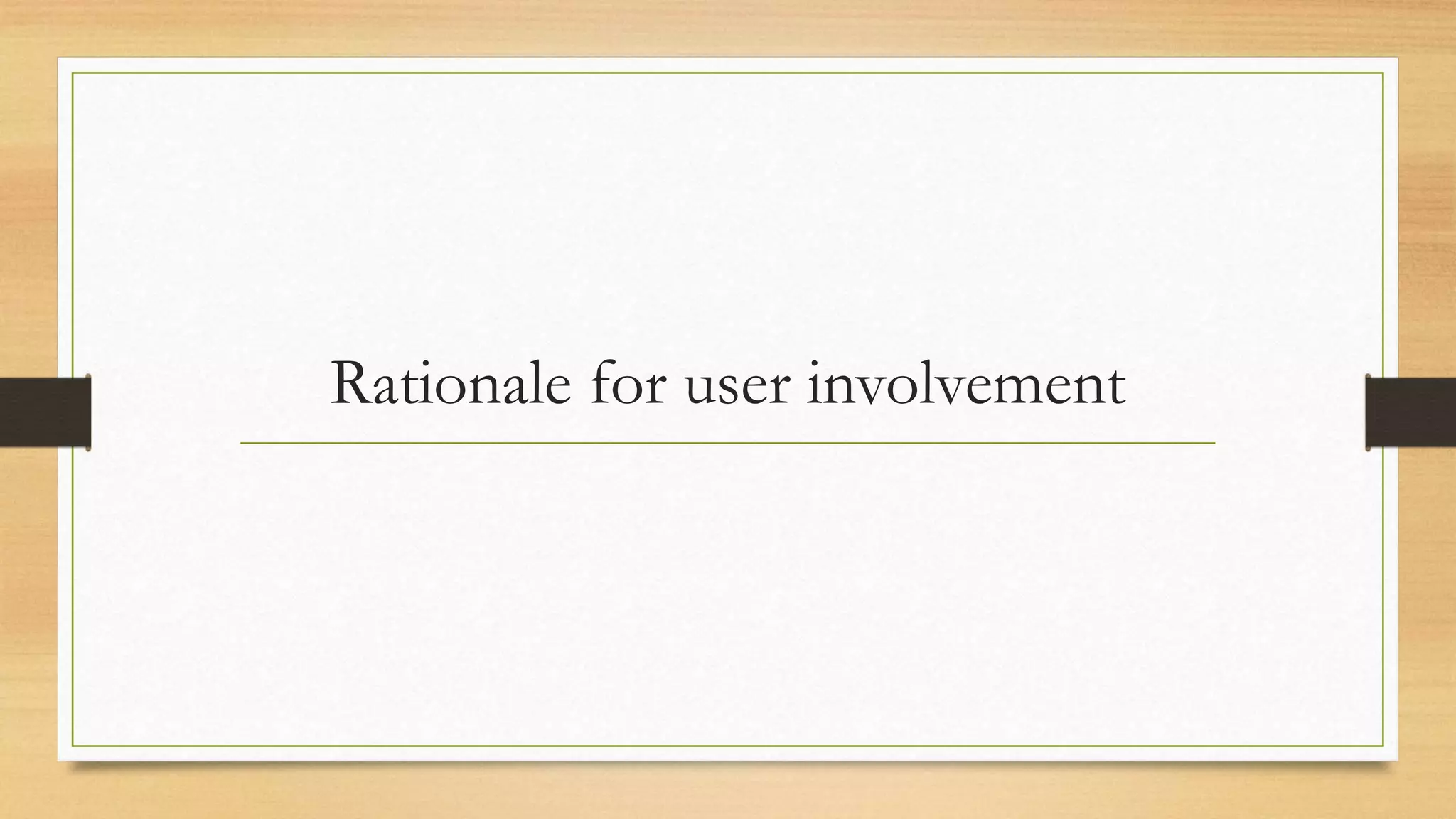 Rationale for user involvement